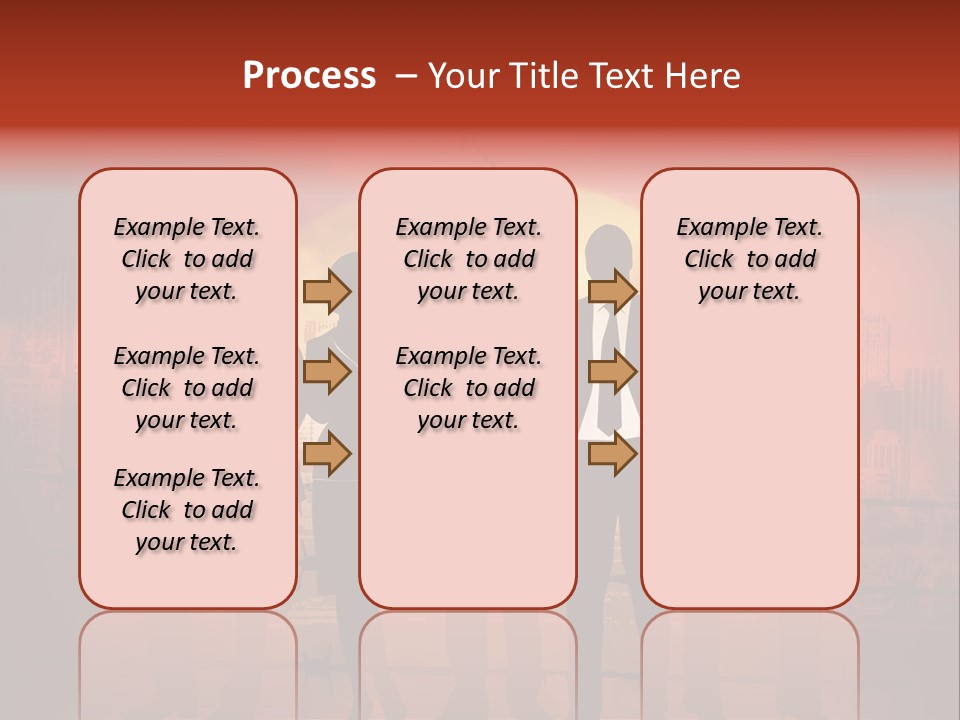 Process – Your Title Text Here

Example Text. Click to add your text.

Example Text. Click to add your text.

Example Text. Click to add your text.

Example Text. Click to add your text.

Example Text. Click to add your text.

Example Text. Click to add your text.